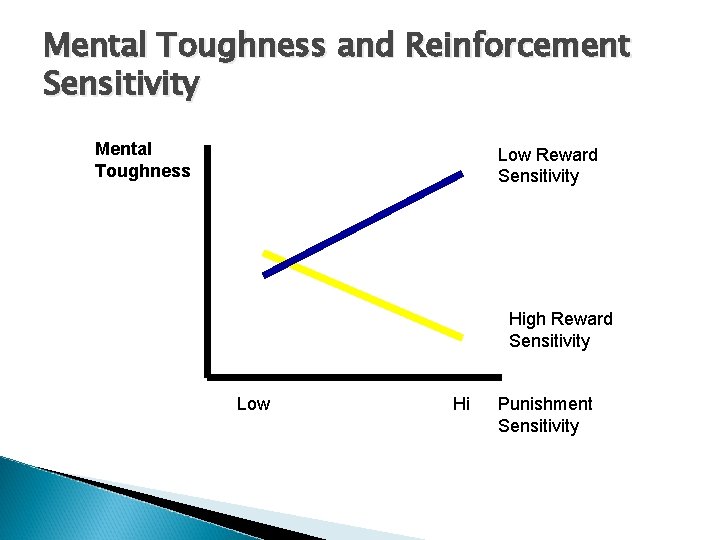 Mental Toughness and Reinforcement Sensitivity

Mental Toughness

Low Reward Sensitivity

High Reward Sensitivity

Low

Hi

Punishment Sensitivity